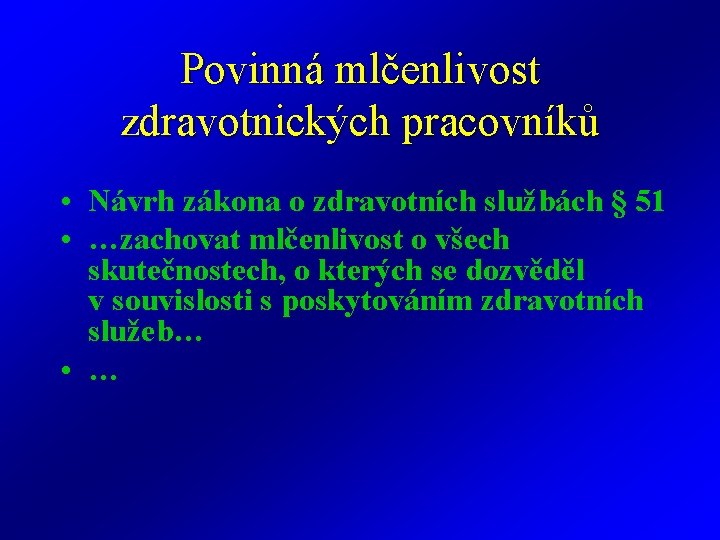 Povinná mlčenlivost zdravotnických pracovníků

• Návrh zákona o zdravotních službách § 51
• …zachovat mlčenlivost o všech skutečnostech, o kterých se dozvěděl v souvislosti s poskytováním zdravotních služeb…
• …